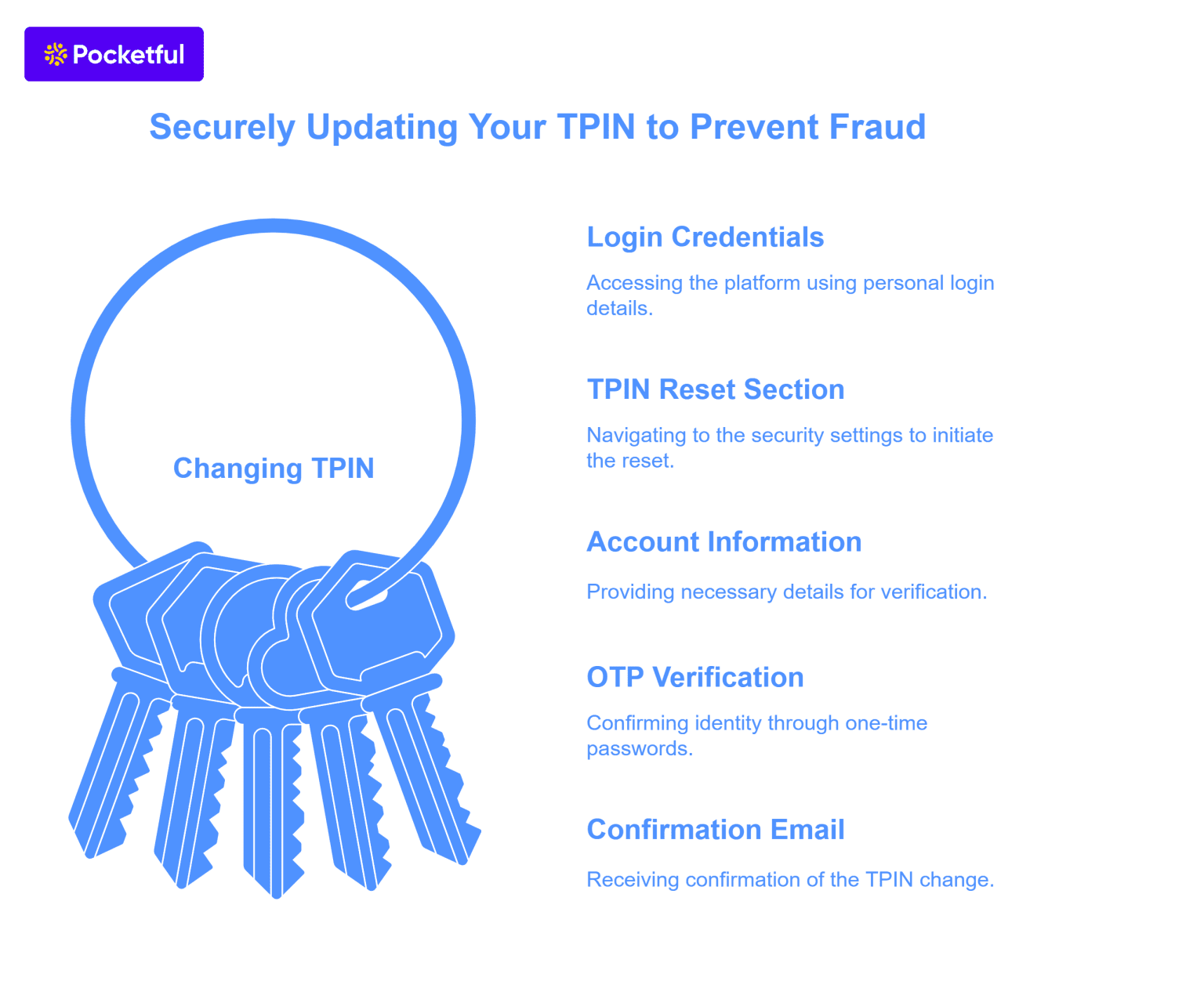 Pocketful

Securely Updating Your TPIN to Prevent Fraud

Changing TPIN

Login Credentials

Accessing the platform using personal login details.

TPIN Reset Section

Navigating to the security settings to initiate the reset.

Account Information

Providing necessary details for verification.

OTP Verification

Confirming identity through one-time passwords.

Confirmation Email

Receiving confirmation of the TPIN change.